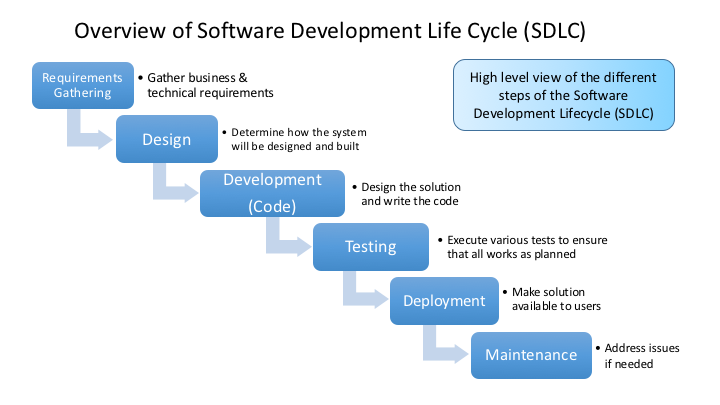 Overview of Software Development Life Cycle (SDLC)

High level view of the different steps of the Software Development Lifecycle (SDLC)

Requirements Gathering
• Gather business & technical requirements

Design
• Determine how the system will be designed and built

Development (Code)
• Design the solution and write the code

Testing
• Execute various tests to ensure that all works as planned

Deployment
• Make solution available to users

Maintenance
• Address issues if needed